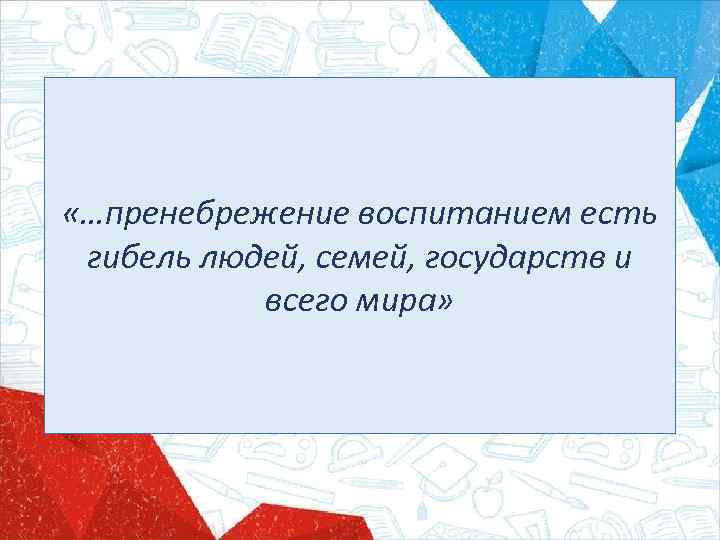 «…пренебрежение воспитанием есть гибель людей, семей, государств и всего мира»